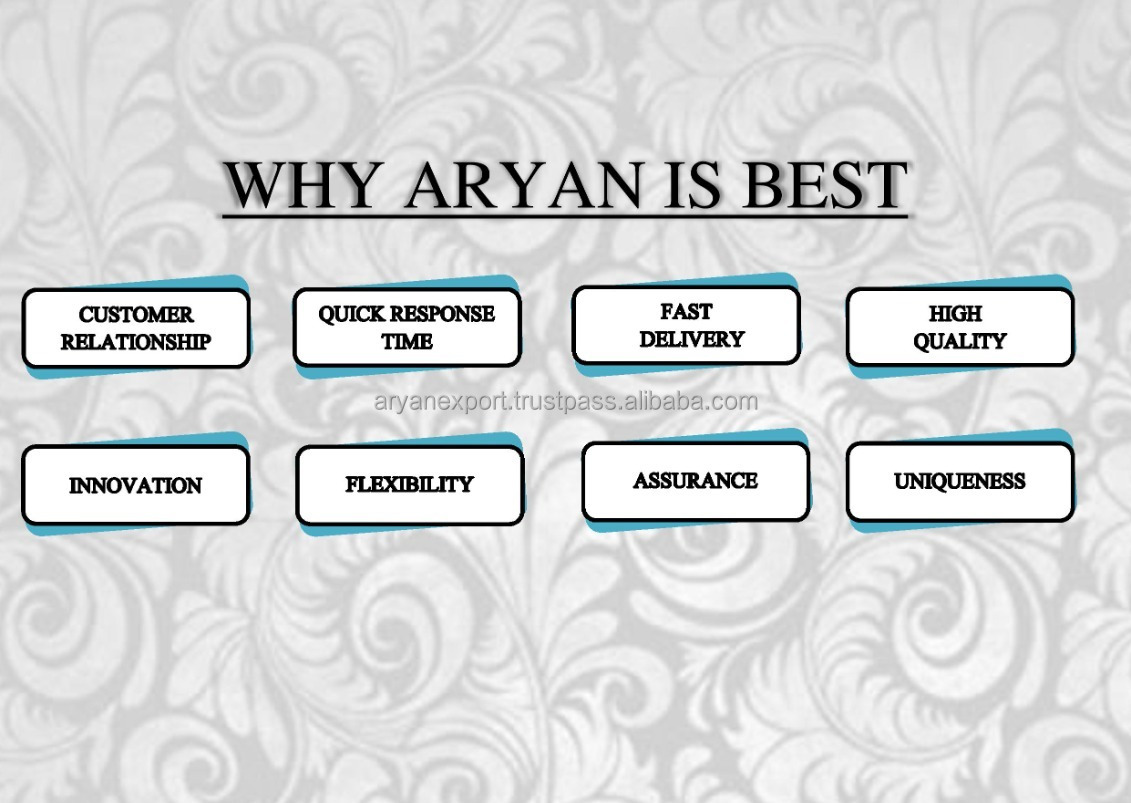 WHY ARYAN IS BEST

CUSTOMER RELATIONSHIP

QUICK RESPONSE TIME

FAST DELIVERY

HIGH QUALITY

aryanexport.trustpass.alibaba.com

INNOVATION

FLEXIBILITY

ASSURANCE

UNIQUENESS